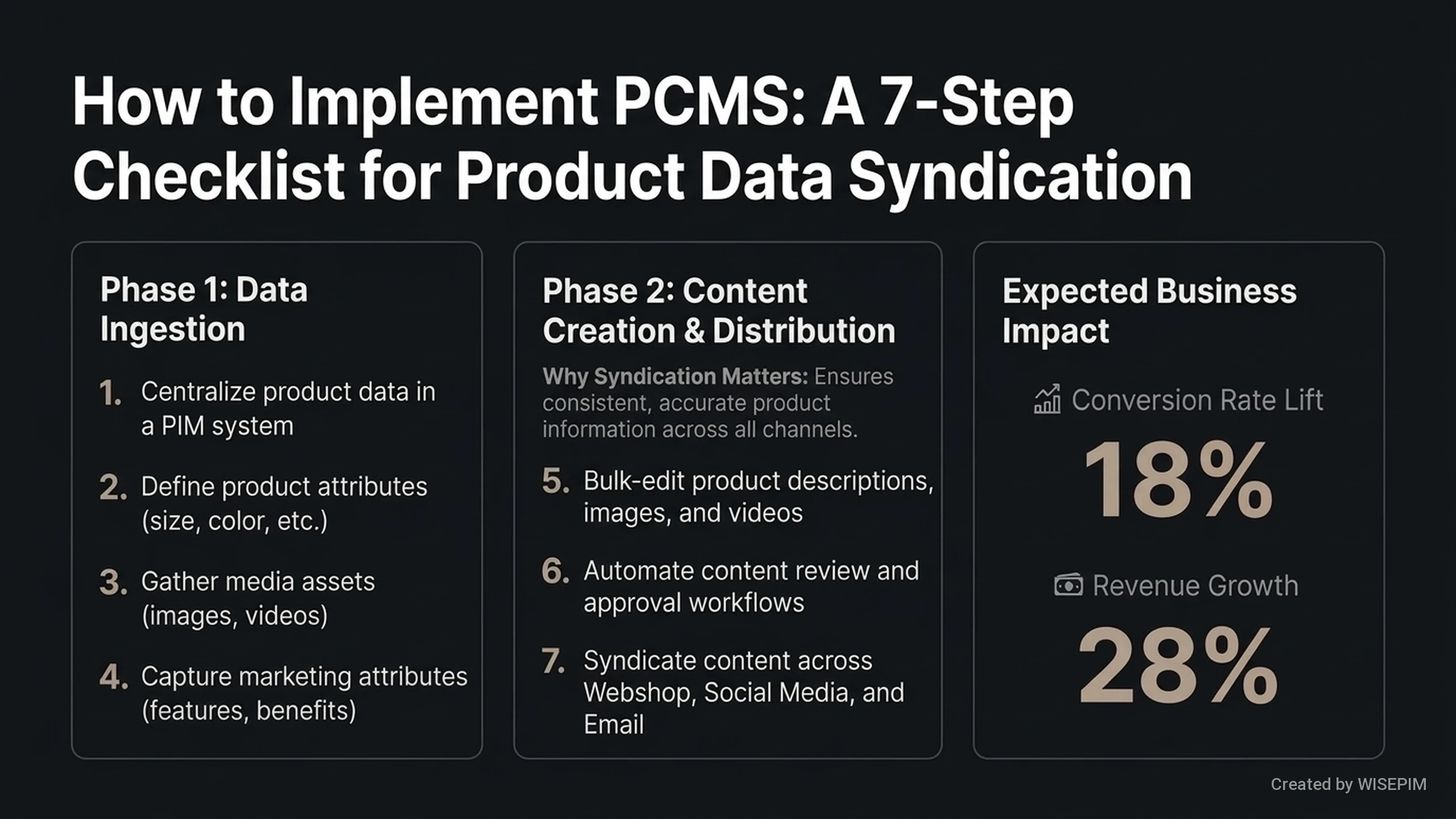 How to Implement PCMS: A 7-Step Checklist for Product Data Syndication

Phase 1: Data Ingestion

1. Centralize product data in a PIM system

2. Define product attributes (size, color, etc.)

3. Gather media assets (images, videos)

4. Capture marketing attributes (features, benefits)

Phase 2: Content Creation & Distribution

Why Syndication Matters: Ensures consistent, accurate product information across all channels.

5. Bulk-edit product descriptions, images, and videos

6. Automate content review and approval workflows

7. Syndicate content across Webshop, Social Media, and Email

Expected Business Impact

Conversion Rate Lift

18%

Revenue Growth

28%

Created by WISEPIM